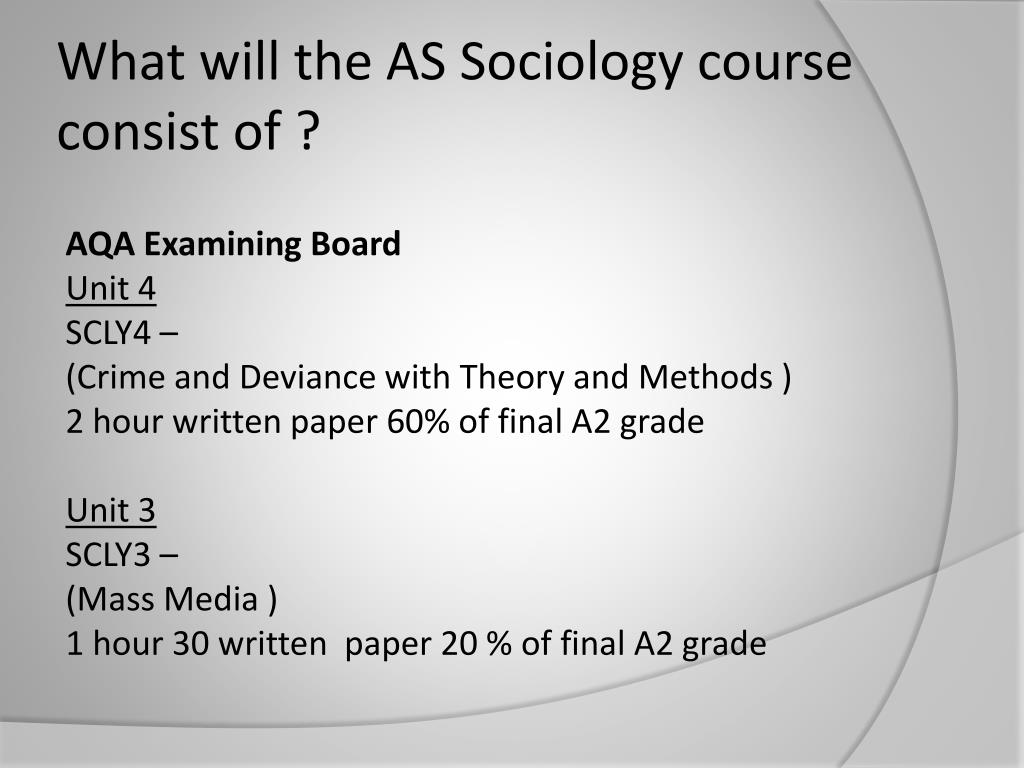 What will the AS Sociology course consist of ?

AQA Examining Board
Unit 4
SCLY4 –
(Crime and Deviance with Theory and Methods )
2 hour written paper 60% of final A2 grade

Unit 3
SCLY3 –
(Mass Media )
1 hour 30 written paper 20 % of final A2 grade